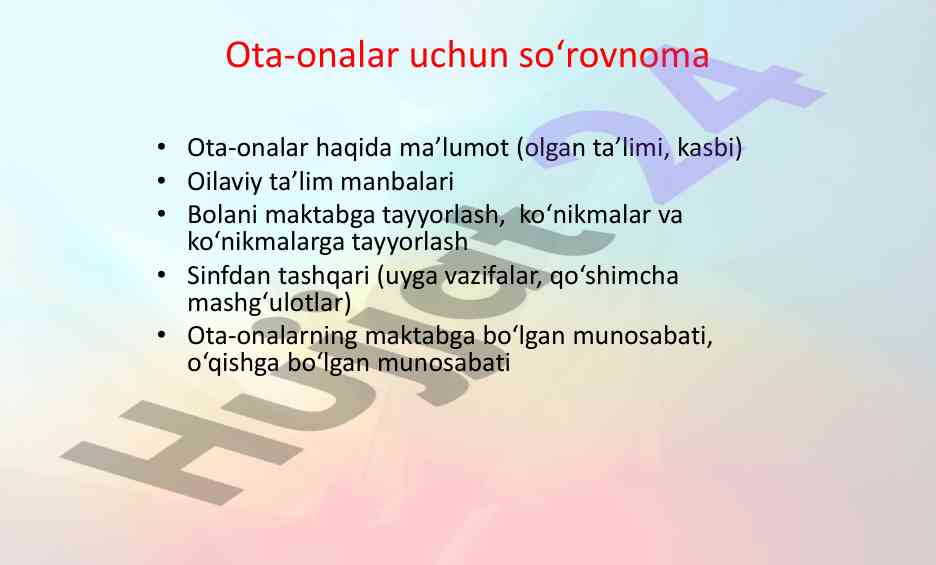 Ota-onalar uchun so‘rovnoma

• Ota-onalar haqida ma’lumot (olgan ta’limi, kasbi)
• Oilaviy ta’lim manbalari
• Bolani maktabga tayyorlash, ko‘nikmalar va ko‘nikmalarga tayyorlash
• Sinfdan tashqari (uyga vazifalar, qo‘shimcha mashg‘ulotlar)
• Ota-onalarning maktabga bo‘lgan munosabati, o‘qishga bo‘lgan munosabati

Hujjat24